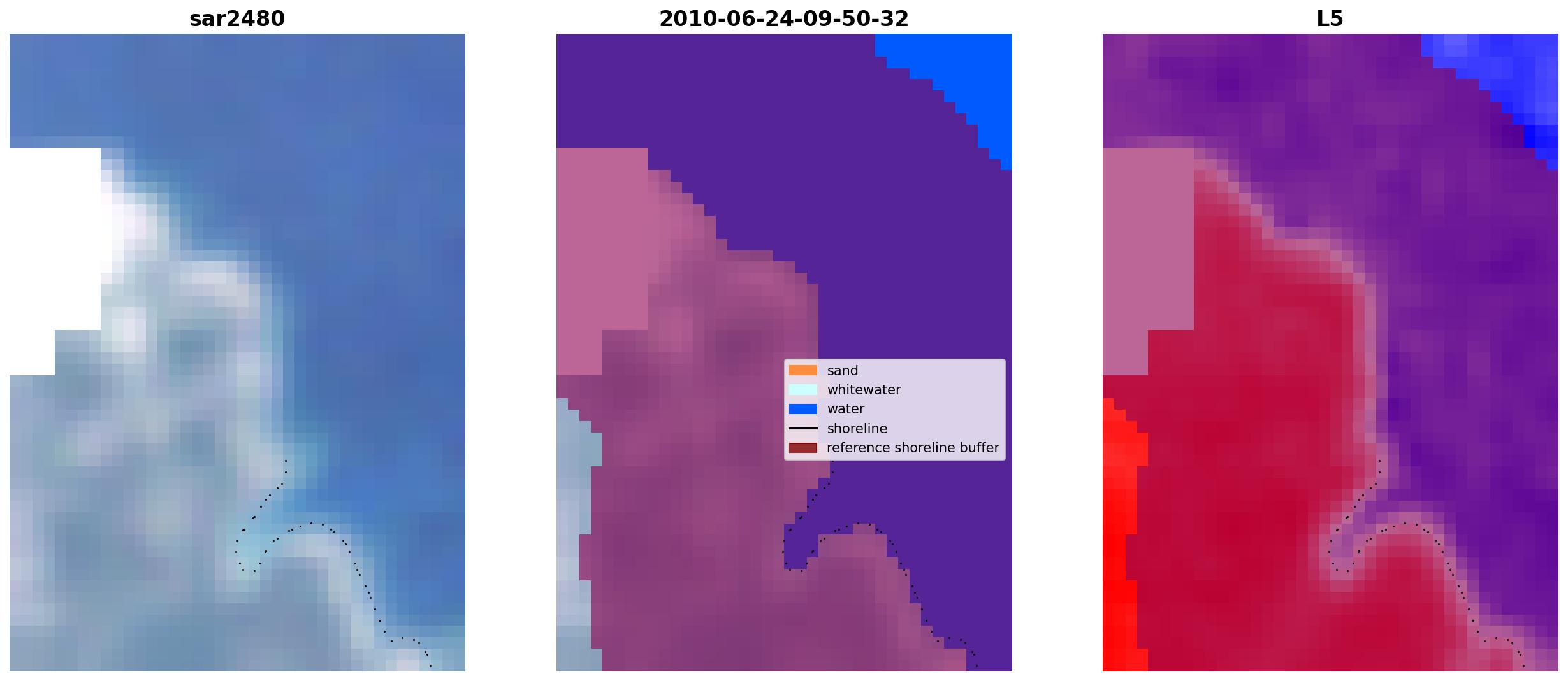 sar2480

2010-06-24-09-50-32

sand
whitewater
water
shoreline
reference shoreline buffer

L5